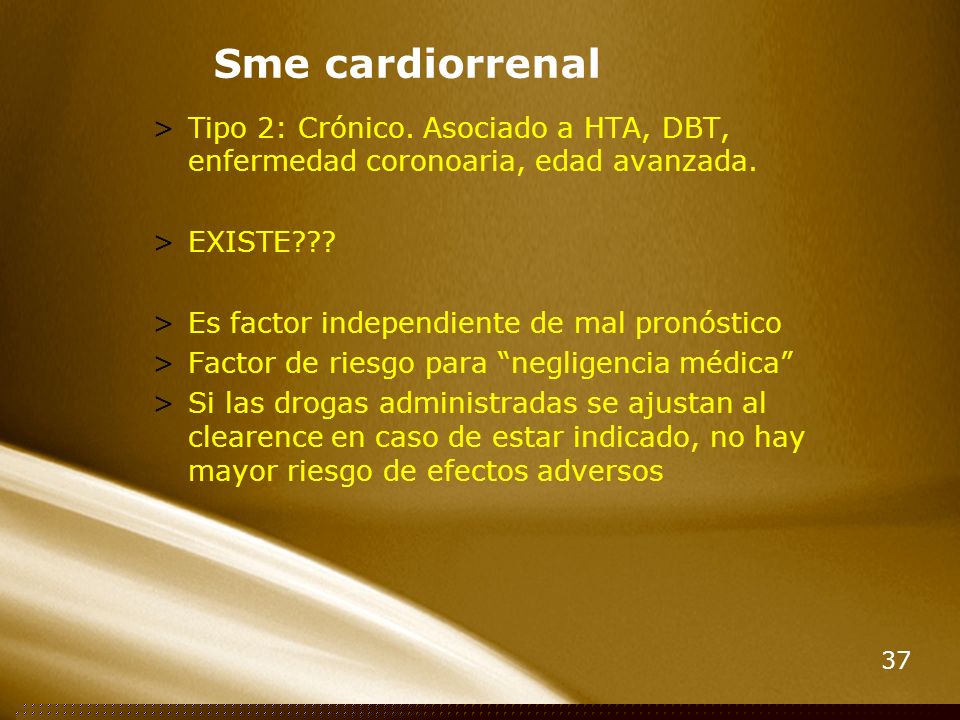 Sme cardiorrenal

> Tipo 2: Crónico. Asociado a HTA, DBT, enfermedad coronoaria, edad avanzada.

> EXISTE???

> Es factor independiente de mal pronóstico
> Factor de riesgo para “negligencia médica”
> Si las drogas administradas se ajustan al clearence en caso de estar indicado, no hay mayor riesgo de efectos adversos

37